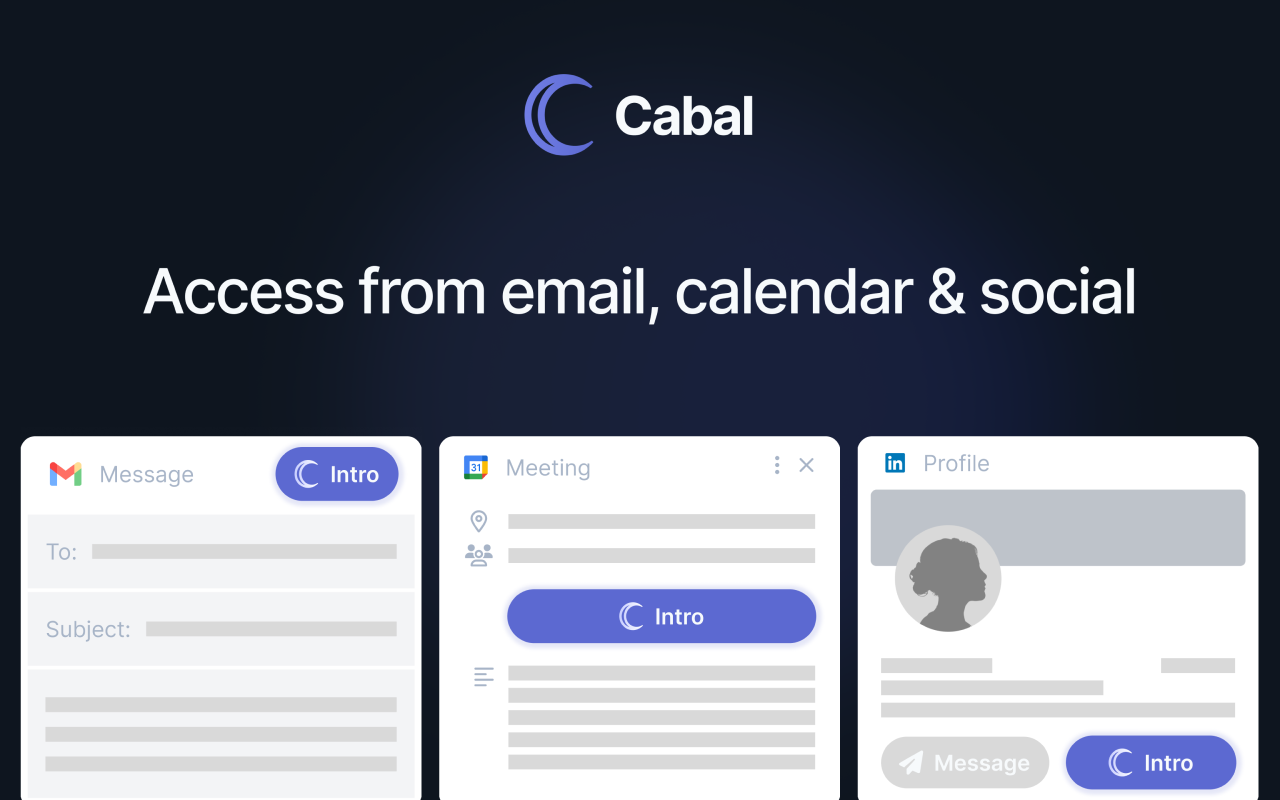 Cabal

Access from email, calendar & social

Message
Intro
To:
Subject:

31
Meeting
Intro

in
Profile
Message
Intro